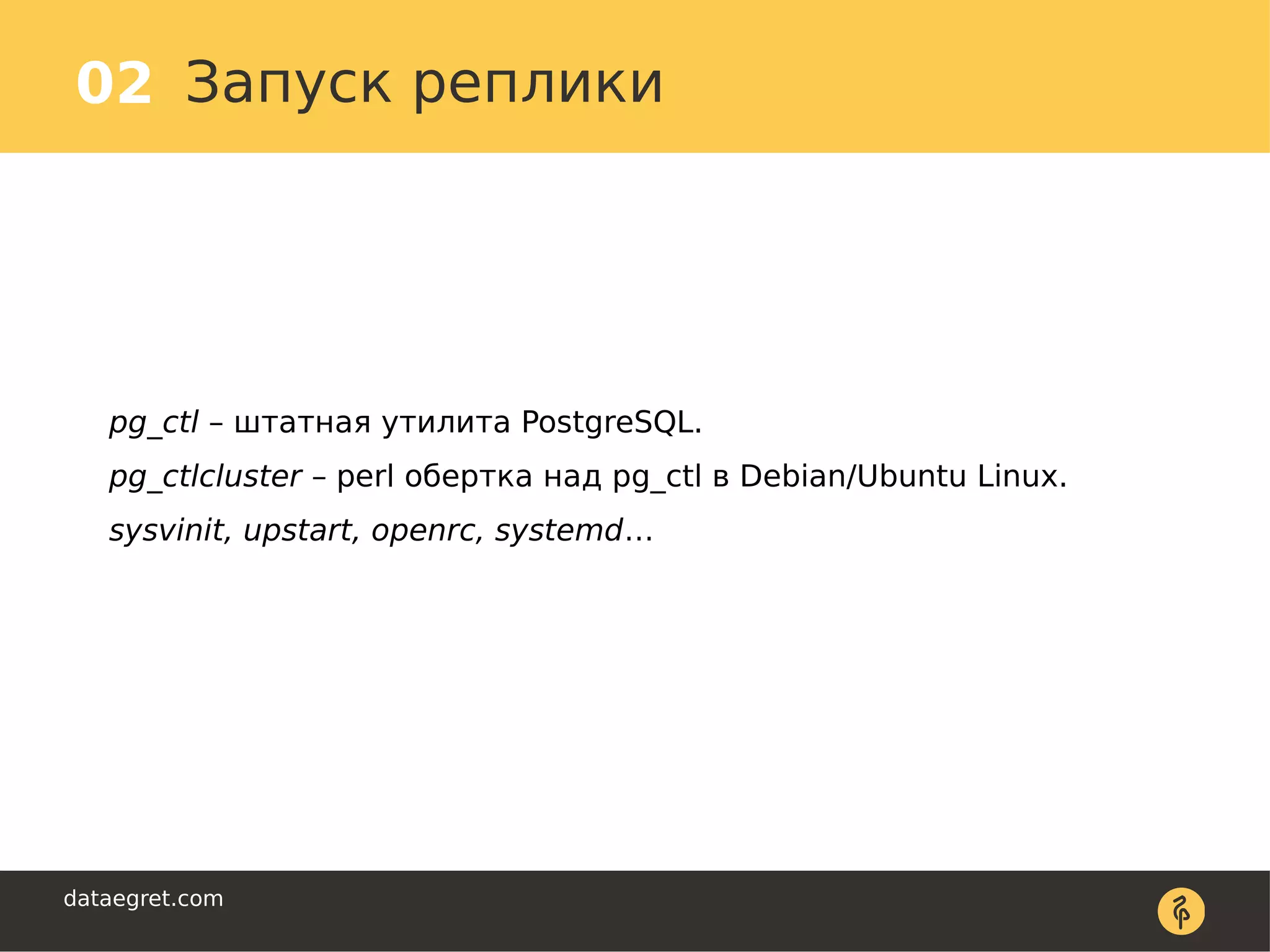 02 Запуск реплики

pg_ctl – штатная утилита PostgreSQL.

pg_ctlcluster – perl обертка над pg_ctl в Debian/Ubuntu Linux.

sysvinit, upstart, openrc, systemd...

dataegret.com